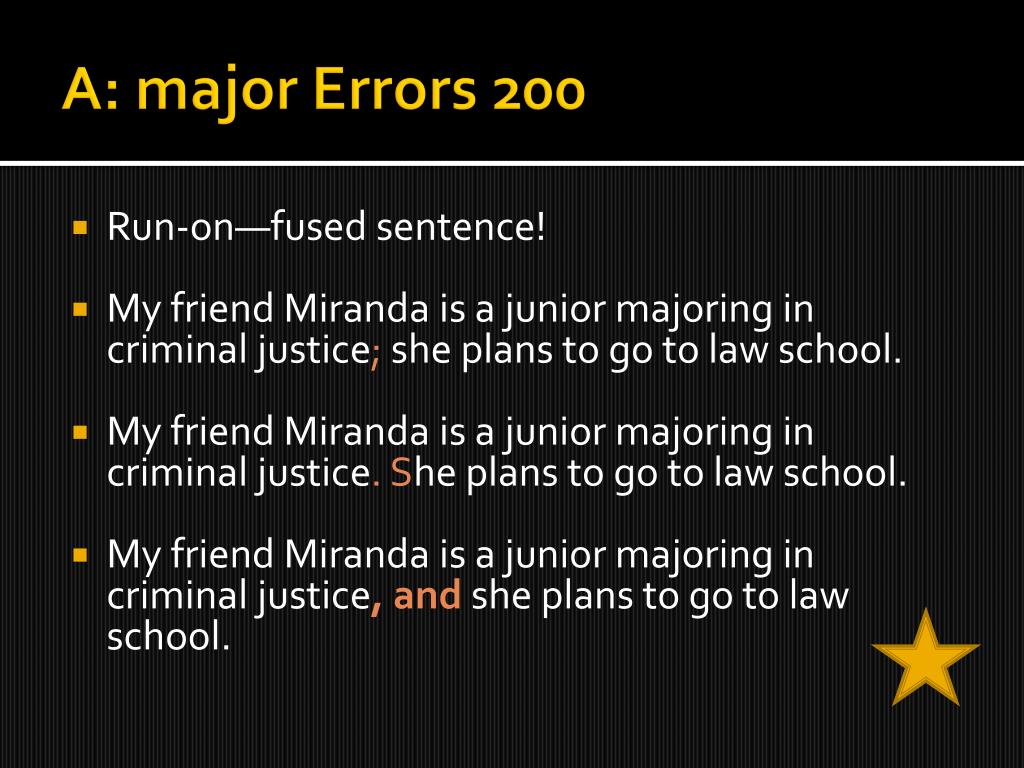 A: major Errors 200

Run-on—fused sentence!

My friend Miranda is a junior majoring in criminal justice; she plans to go to law school.

My friend Miranda is a junior majoring in criminal justice. She plans to go to law school.

My friend Miranda is a junior majoring in criminal justice, and she plans to go to law school.